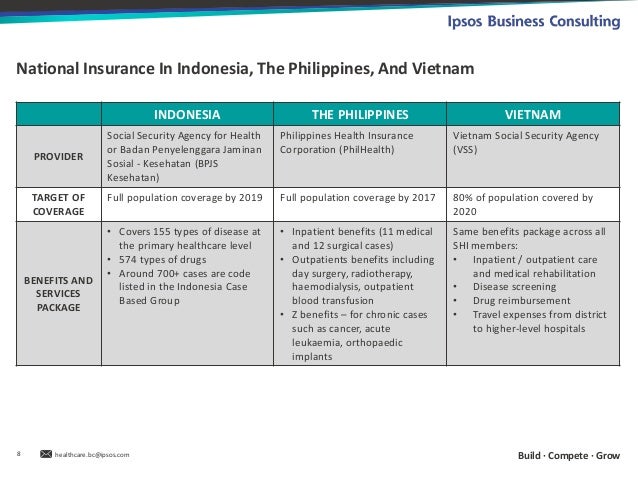 Ipsos Business Consulting

National Insurance In Indonesia, The Philippines, And Vietnam

| | INDONESIA | THE PHILIPPINES | VIETNAM |
|---|---|---|---|
| PROVIDER | Social Security Agency for Health or Badan Penyelenggara Jaminan Sosial - Kesehatan (BPJS Kesehatan) | Philippines Health Insurance Corporation (PhilHealth) | Vietnam Social Security Agency (VSS) |
| TARGET OF COVERAGE | Full population coverage by 2019 | Full population coverage by 2017 | 80% of population covered by 2020 |
| BENEFITS AND SERVICES PACKAGE | • Covers 155 types of disease at the primary healthcare level • 574 types of drugs • Around 700+ cases are code listed in the Indonesia Case Based Group | • Inpatient benefits (11 medical and 12 surgical cases) • Outpatients benefits including day surgery, radiotherapy, haemodialysis, outpatient blood transfusion • Z benefits – for chronic cases such as cancer, acute leukaemia, orthopaedic implants | Same benefits package across all SHI members: • Inpatient / outpatient care and medical rehabilitation • Disease screening • Drug reimbursement • Travel expenses from district to higher-level hospitals |

8 healthcare.bc@ipsos.com

Build · Compete · Grow